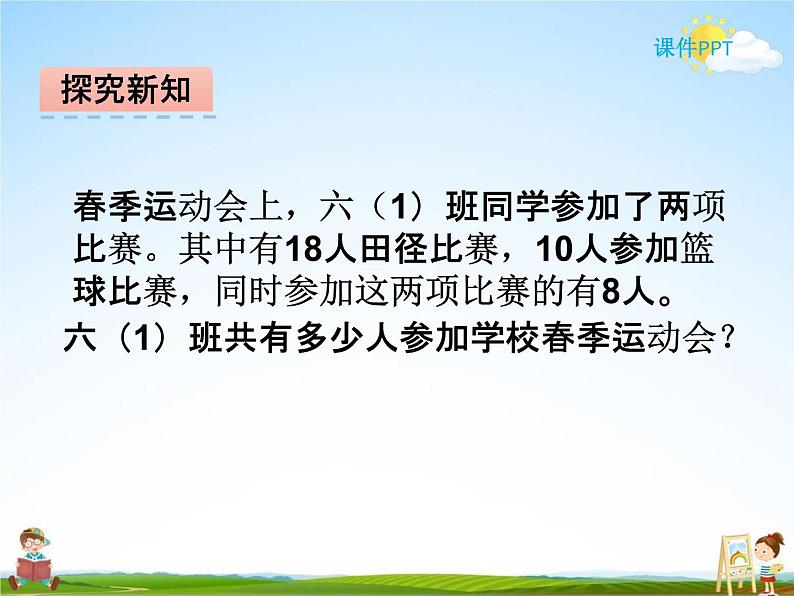 课件PPT

探究新知

春季运动会上，六（1）班同学参加了两项比赛。其中有18人田径比赛，10人参加篮球比赛，同时参加这两项比赛的有8人。

六（1）班共有多少人参加学校春季运动会？